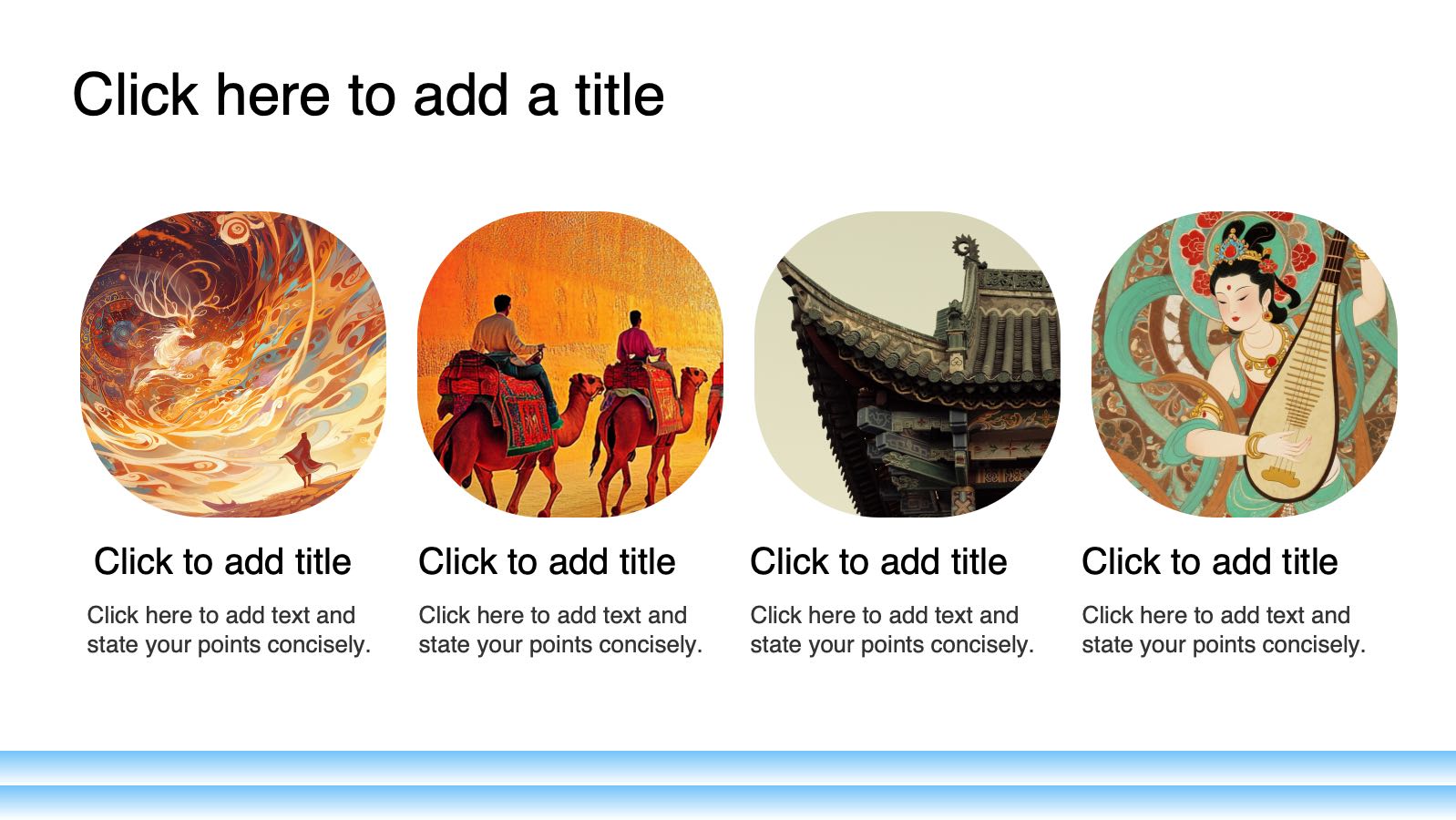 Click here to add a title

Click to add title

Click here to add text and state your points concisely.

Click to add title

Click here to add text and state your points concisely.

Click to add title

Click here to add text and state your points concisely.

Click to add title

Click here to add text and state your points concisely.